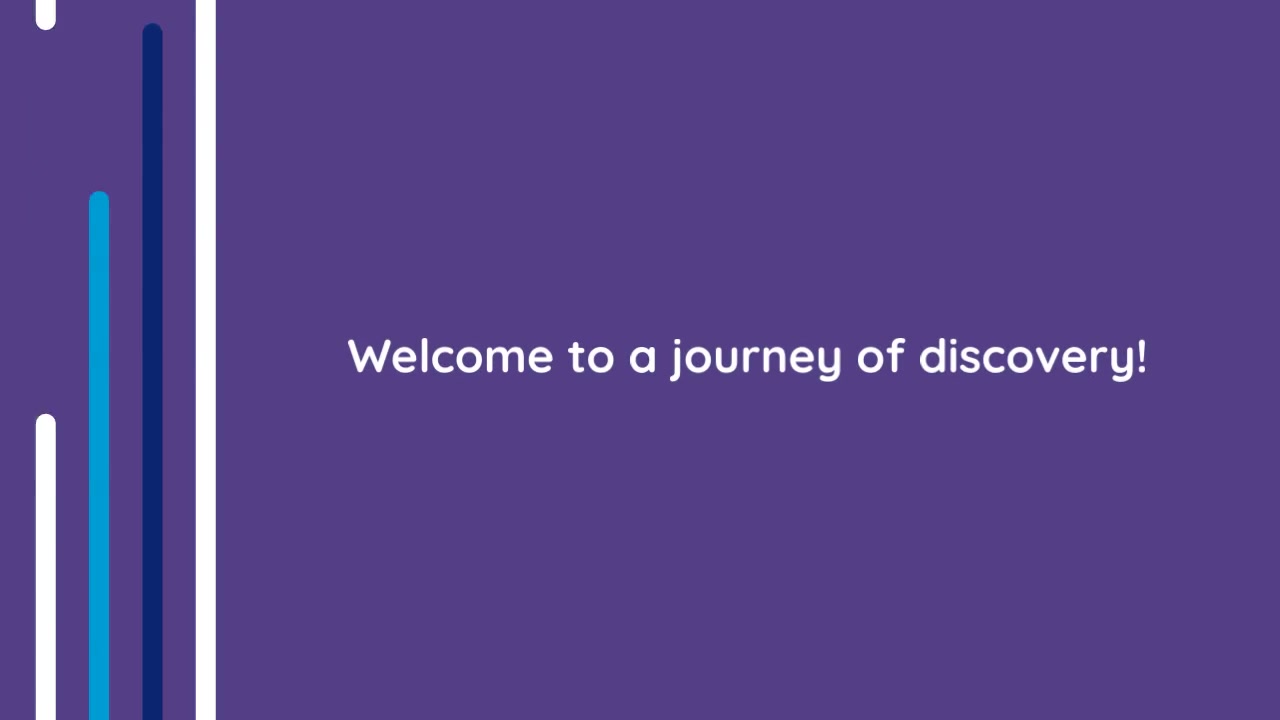 Welcome to a journey of discovery!